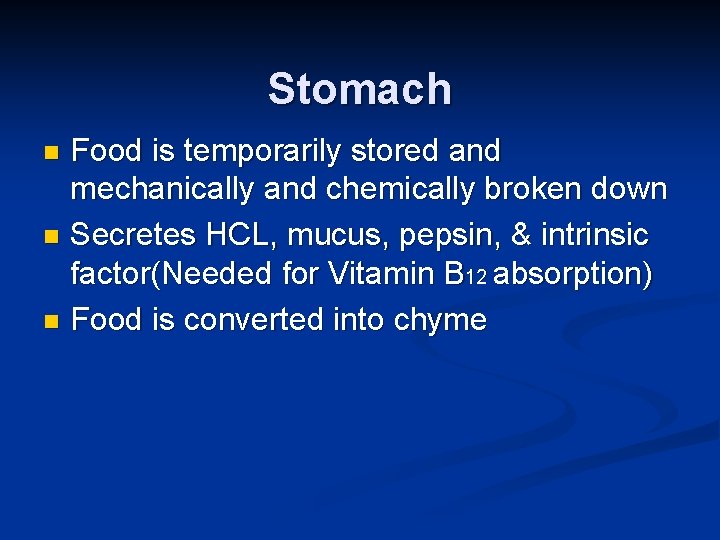 Stomach

- Food is temporarily stored and mechanically and chemically broken down
- Secretes HCL, mucus, pepsin, & intrinsic factor(Needed for Vitamin $B_{12}$ absorption)
- Food is converted into chyme